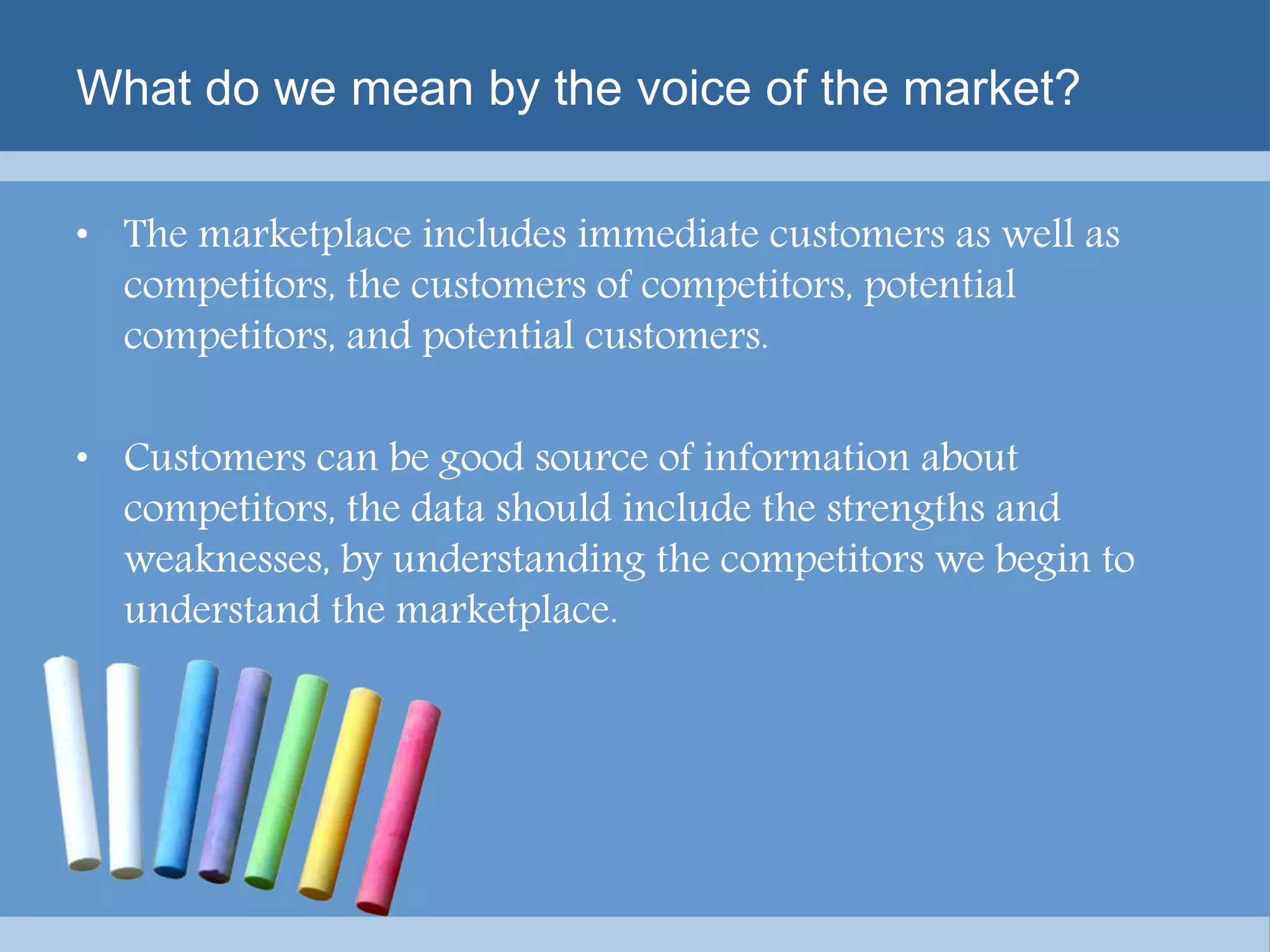 What do we mean by the voice of the market?

• The marketplace includes immediate customers as well as competitors, the customers of competitors, potential competitors, and potential customers.

• Customers can be good source of information about competitors, the data should include the strengths and weaknesses, by understanding the competitors we begin to understand the marketplace.